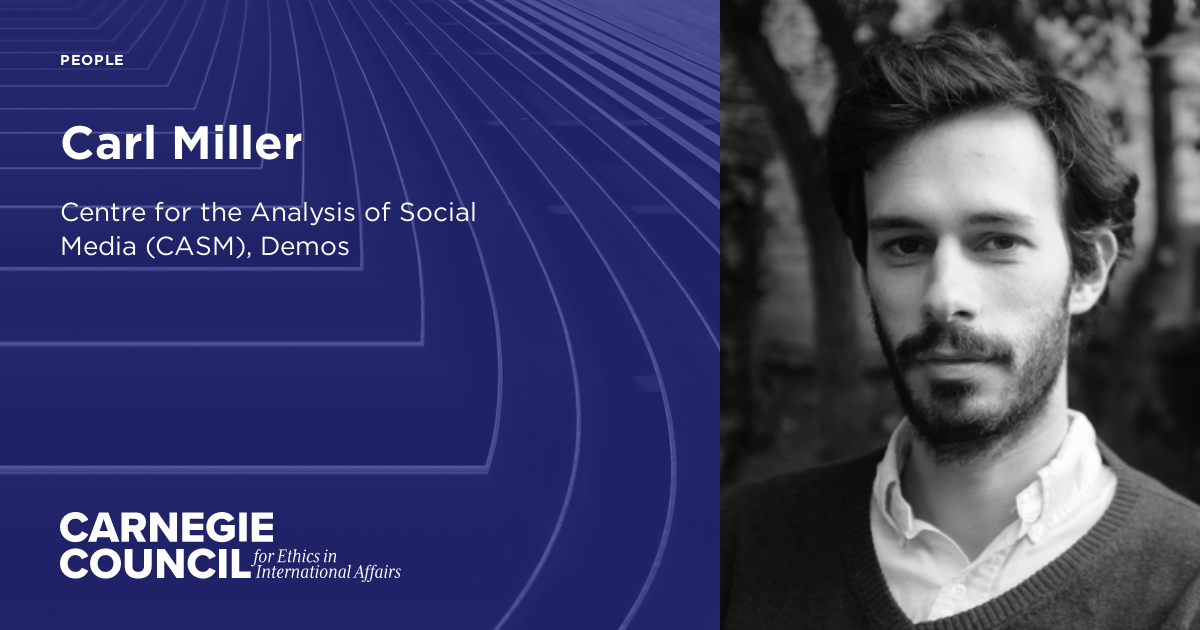 PEOPLE

Carl Miller

Centre for the Analysis of Social Media (CASM), Demos

CARNEGIE COUNCIL for Ethics in International Affairs